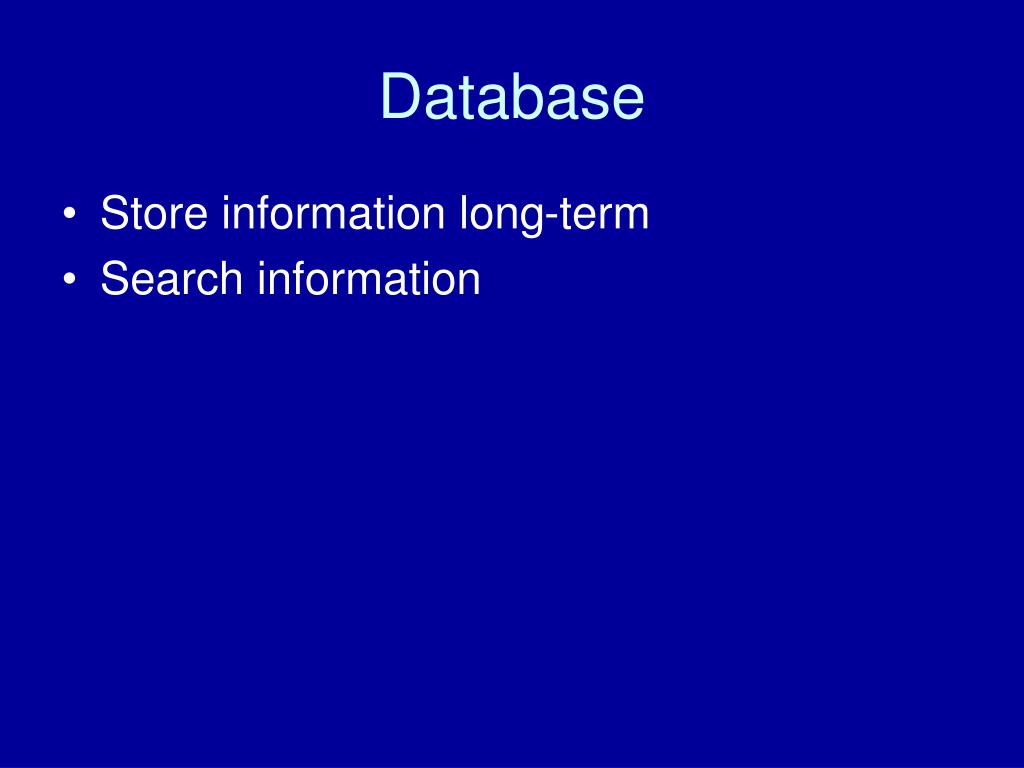 Database

• Store information long-term
• Search information